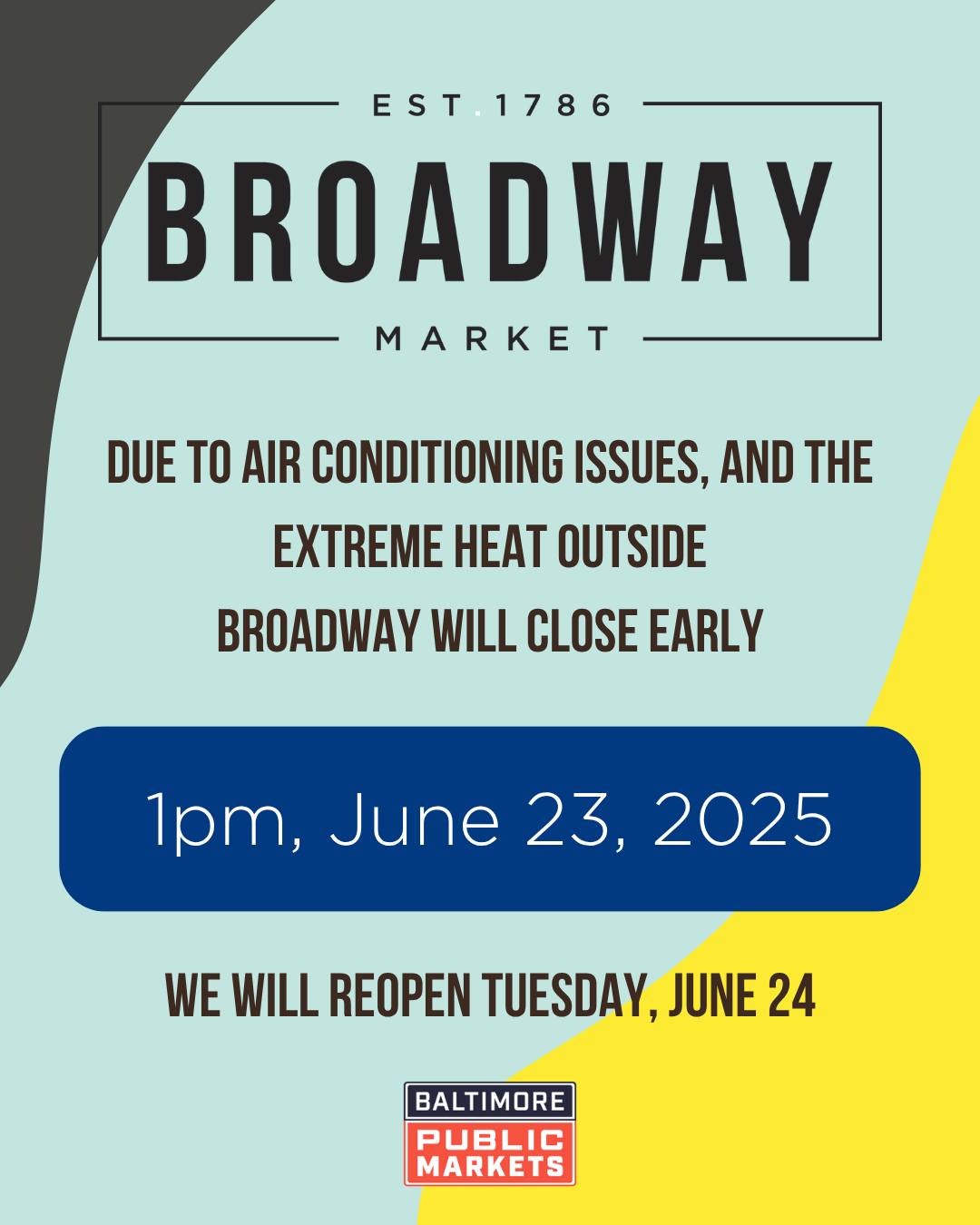 EST.1786
BROADWAY
MARKET

DUE TO AIR CONDITIONING ISSUES, AND THE EXTREME HEAT OUTSIDE
BROADWAY WILL CLOSE EARLY

1pm, June 23, 2025

WE WILL REOPEN TUESDAY, JUNE 24

BALTIMORE
PUBLIC MARKETS